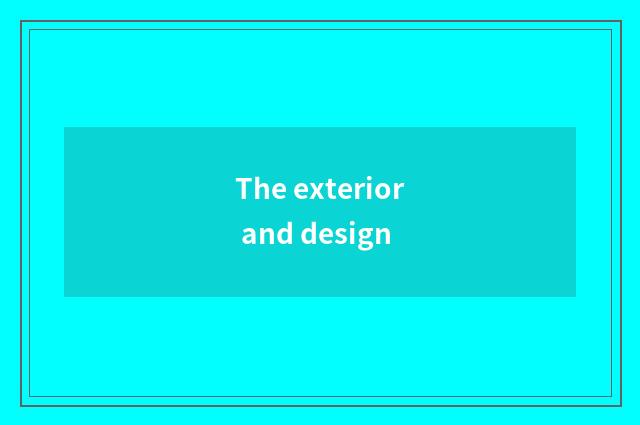 The exterior
and design